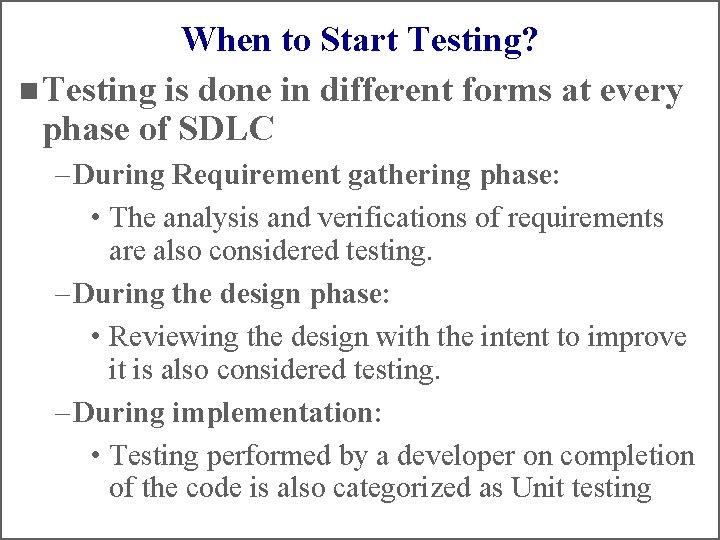 When to Start Testing?

■ Testing is done in different forms at every phase of SDLC

– During Requirement gathering phase:

• The analysis and verifications of requirements are also considered testing.

– During the design phase:

• Reviewing the design with the intent to improve it is also considered testing.

– During implementation:

• Testing performed by a developer on completion of the code is also categorized as Unit testing